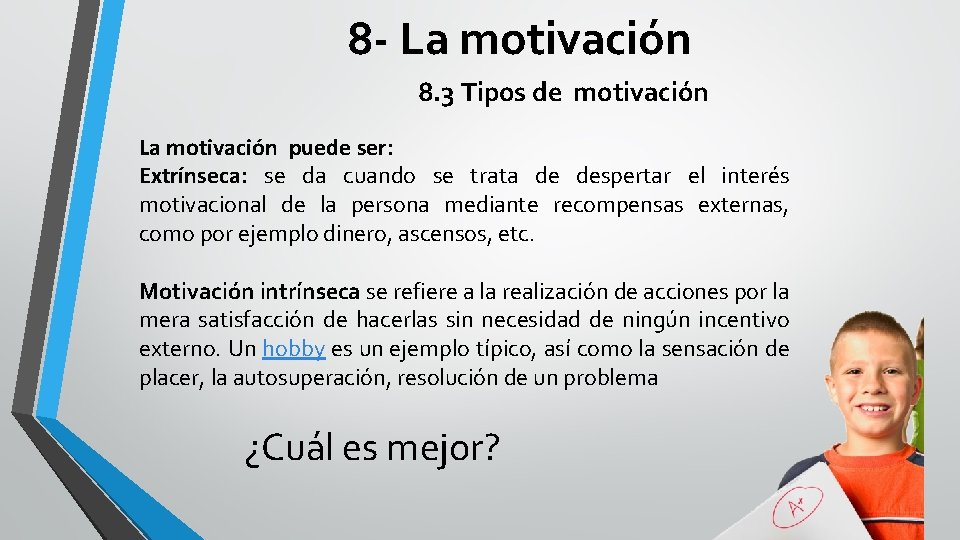 8- La motivación

8.3 Tipos de motivación

La motivación puede ser:
Extrínseca: se da cuando se trata de despertar el interés motivacional de la persona mediante recompensas externas, como por ejemplo dinero, ascensos, etc.

Motivación intrínseca se refiere a la realización de acciones por la mera satisfacción de hacerlas sin necesidad de ningún incentivo externo. Un hobby es un ejemplo típico, así como la sensación de placer, la autosuperación, resolución de un problema

¿Cuál es mejor?

A+